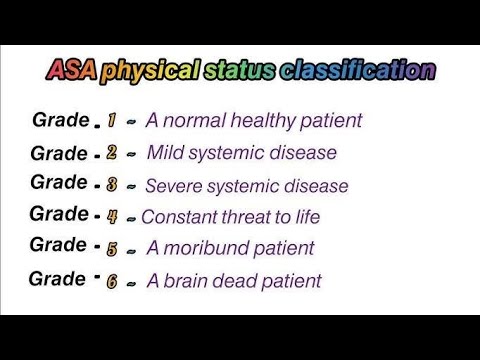 ASA physical status classification

Grade - 1 - A normal healthy patient

Grade - 2 - Mild systemic disease

Grade - 3 - Severe systemic disease

Grade - 4 - Constant threat to life

Grade - 5 - A moribund patient

Grade - 6 - A brain dead patient